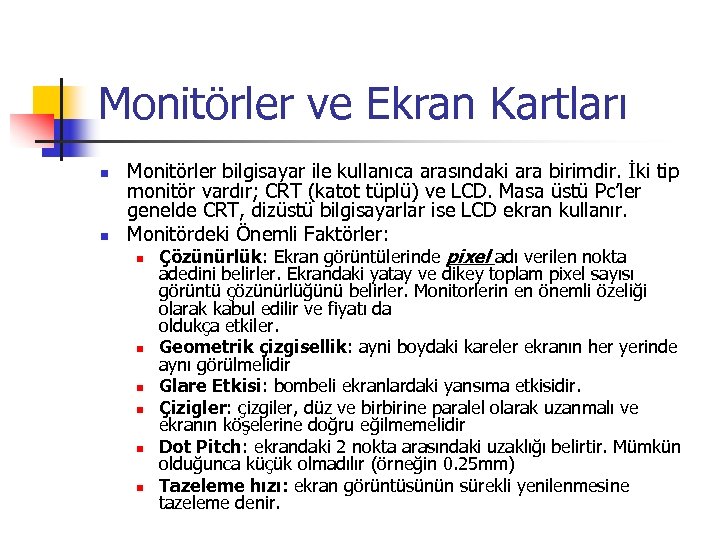 Monitörler ve Ekran Kartları

Monitörler bilgisayar ile kullanıca arasındaki ara birimdir. İki tip monitör vardır; CRT (katot tüplü) ve LCD. Masa üstü Pc'ler genelde CRT, dizüstü bilgisayarlar ise LCD ekran kullanır.

Monitördeki Önemli Faktörler:

Çözünürlük: Ekran görüntülerinde pixel adı verilen nokta adedini belirler. Ekrandaki yatay ve dikey toplam pixel sayısı görüntü çözünürlüğünü belirler. Monitorlerin en önemli özeliği olarak kabul edilir ve fiyatı da oldukça etkiler.

Geometrik çizgisellik: ayni boydaki kareler ekranın her yerinde aynı görülmelidir

Glare Etkisi: bombeli ekranlardaki yansıma etkisidir.

Çizigler: çizgiler, düz ve birbirine paralel olarak uzanmalı ve ekranın köşelerine doğru eğilmemelidir

Dot Pitch: ekrandaki 2 nokta arasındaki uzaklığı belirtir. Mümkün olduğunca küçük olmadılır (örneğin 0.25mm)

Tazeleme hızı: ekran görüntüsünün sürekli yenilenmesine tazeleme denir.